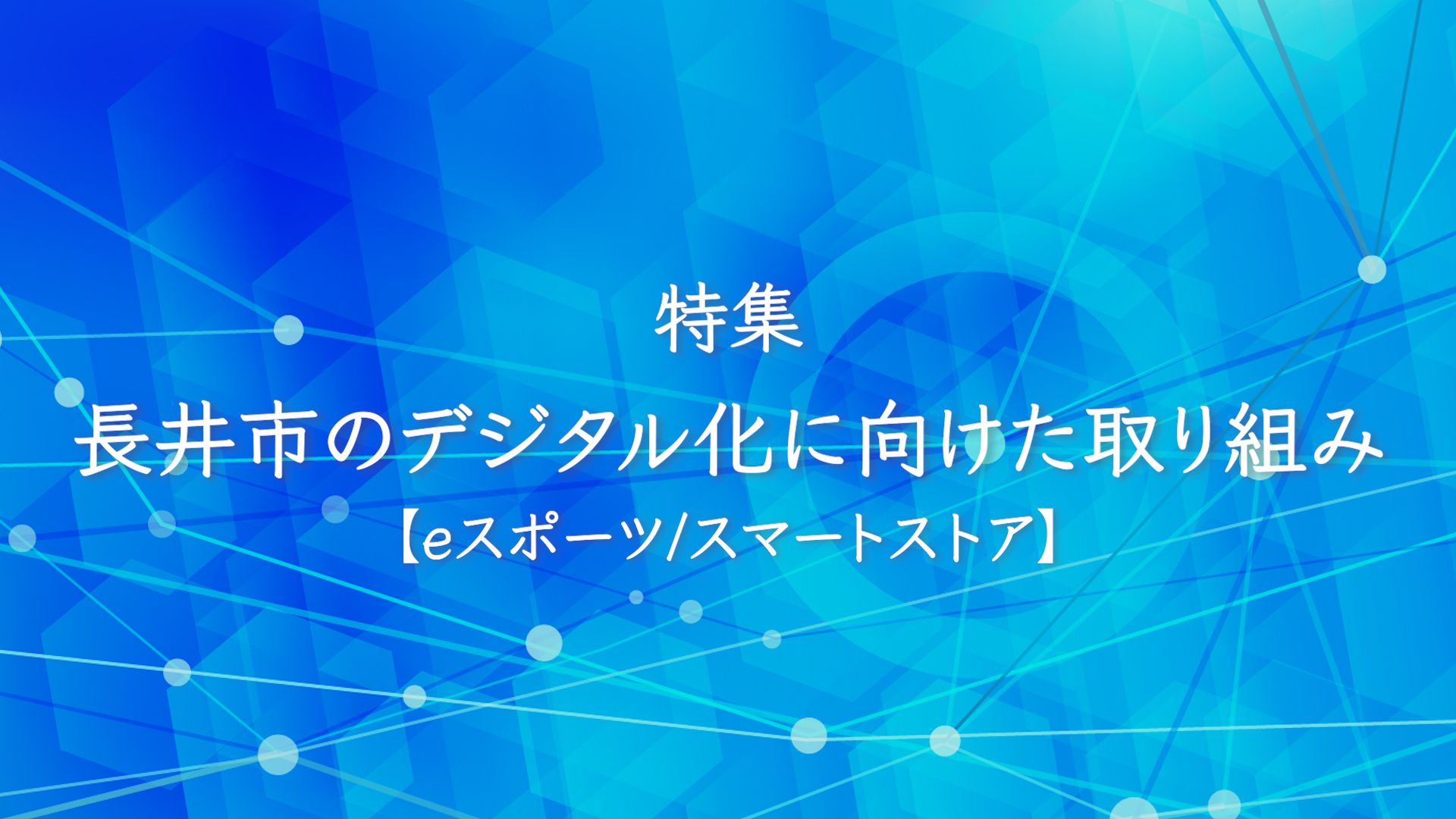 特集

長井市のデジタル化に向けた取り組み

【eスポーツ/スマートストア】